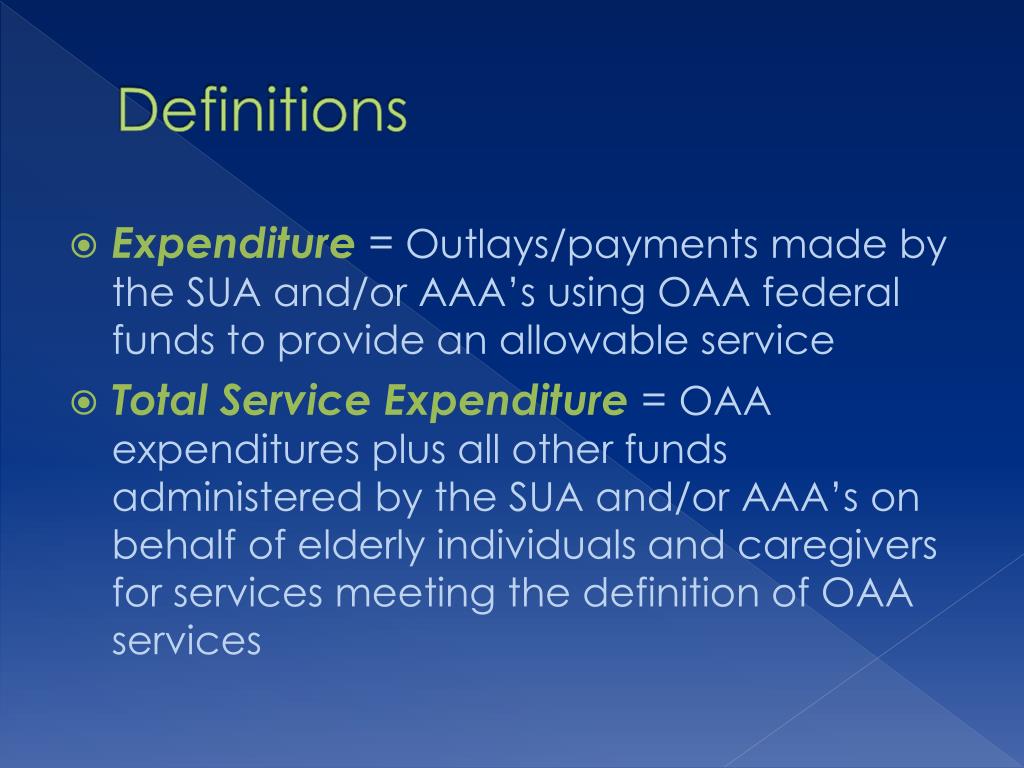 Definitions

Expenditure = Outlays/payments made by the SUA and/or AAA’s using OAA federal funds to provide an allowable service

Total Service Expenditure = OAA expenditures plus all other funds administered by the SUA and/or AAA’s on behalf of elderly individuals and caregivers for services meeting the definition of OAA services